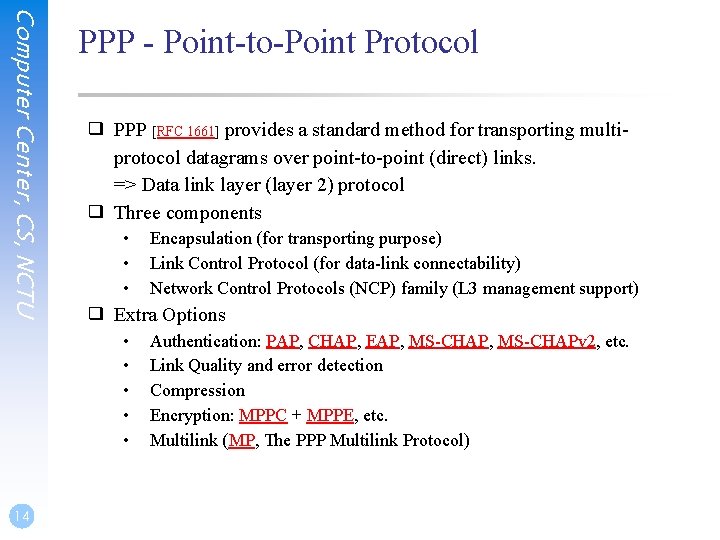 Computer Center, CS, NCTU

PPP - Point-to-Point Protocol

❑ PPP [RFC 1661] provides a standard method for transporting multi-protocol datagrams over point-to-point (direct) links.
=> Data link layer (layer 2) protocol

❑ Three components
• Encapsulation (for transporting purpose)
• Link Control Protocol (for data-link connectability)
• Network Control Protocols (NCP) family (L3 management support)

❑ Extra Options
• Authentication: PAP, CHAP, EAP, MS-CHAP, MS-CHAPv2, etc.
• Link Quality and error detection
• Compression
• Encryption: MPPC + MPPE, etc.
• Multilink (MP, The PPP Multilink Protocol)

14